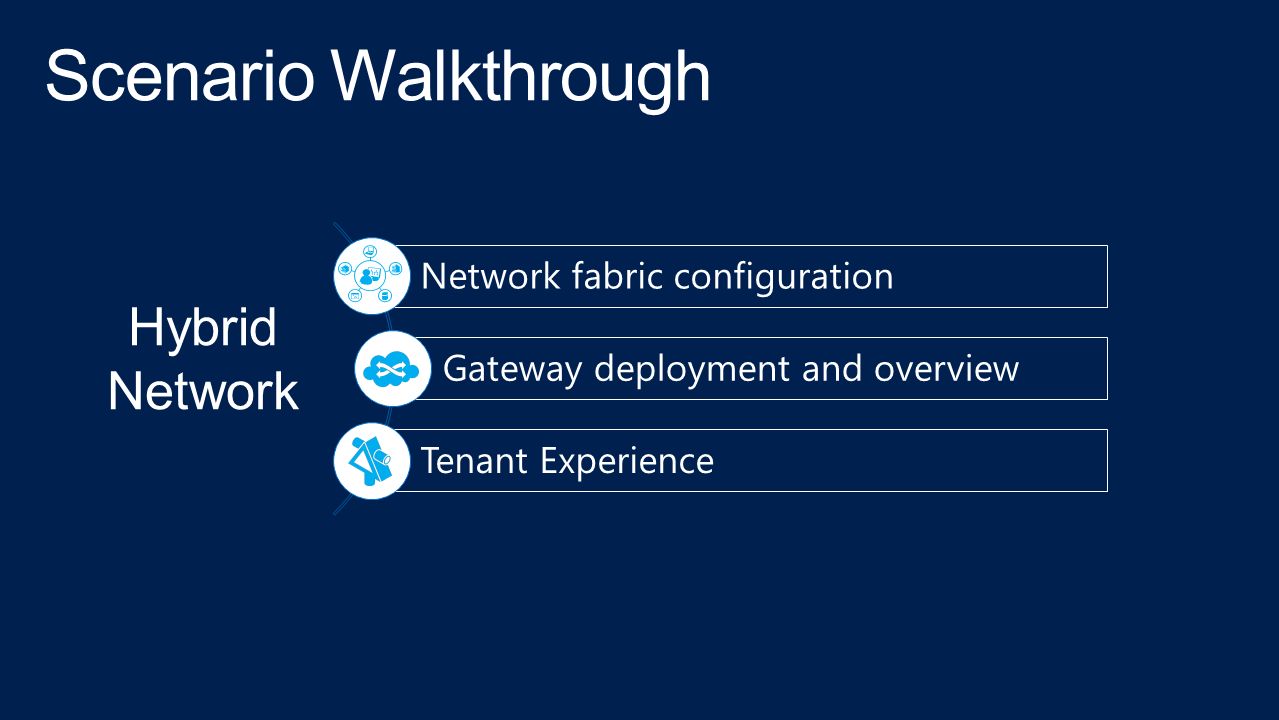 Scenario Walkthrough

Hybrid Network

Network fabric configuration

Gateway deployment and overview

Tenant Experience